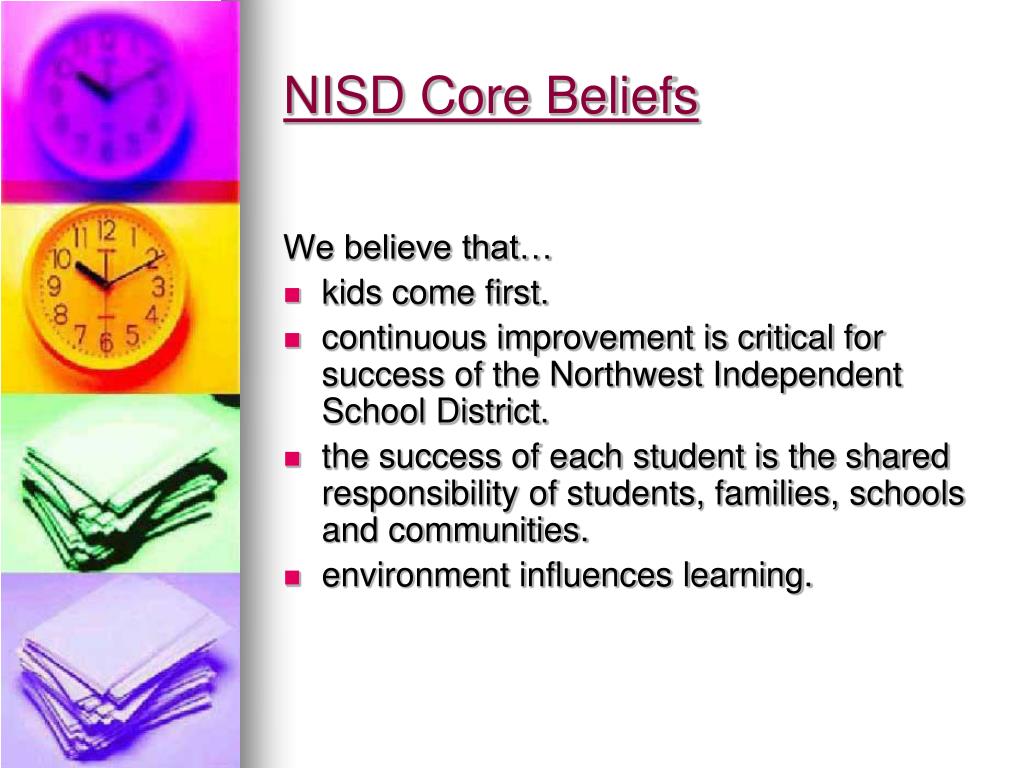 NISD Core Beliefs

We believe that…
- kids come first.
- continuous improvement is critical for success of the Northwest Independent School District.
- the success of each student is the shared responsibility of students, families, schools and communities.
- environment influences learning.